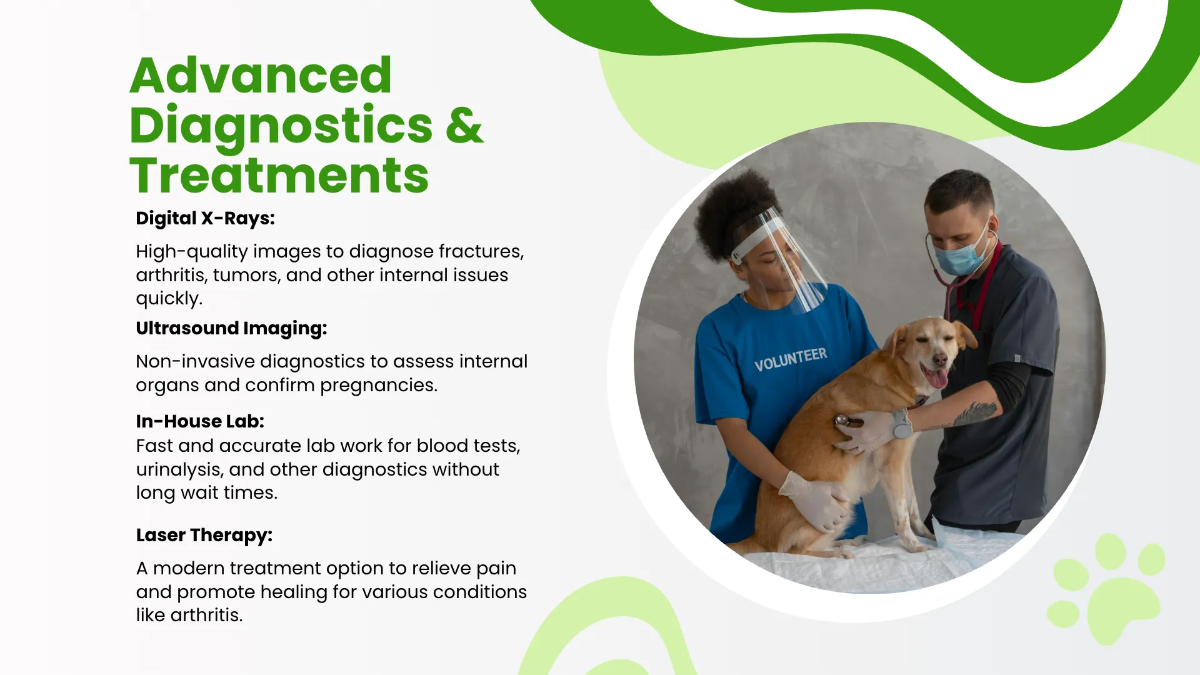 Advanced Diagnostics & Treatments

Digital X-Rays:

High-quality images to diagnose fractures, arthritis, tumors, and other internal issues quickly.

Ultrasound Imaging:

Non-invasive diagnostics to assess internal organs and confirm pregnancies.

In-House Lab:
Fast and accurate lab work for blood tests, urinalysis, and other diagnostics without long wait times.

Laser Therapy:

A modern treatment option to relieve pain and promote healing for various conditions like arthritis.

VOLUNTEER